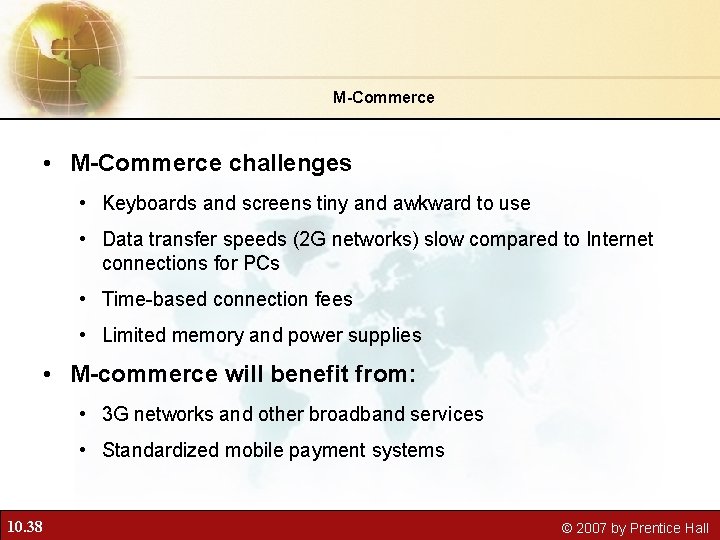 M-Commerce

• M-Commerce challenges

• Keyboards and screens tiny and awkward to use

• Data transfer speeds (2G networks) slow compared to Internet connections for PCs

• Time-based connection fees

• Limited memory and power supplies

• M-commerce will benefit from:

• 3G networks and other broadband services

• Standardized mobile payment systems

10.38

© 2007 by Prentice Hall